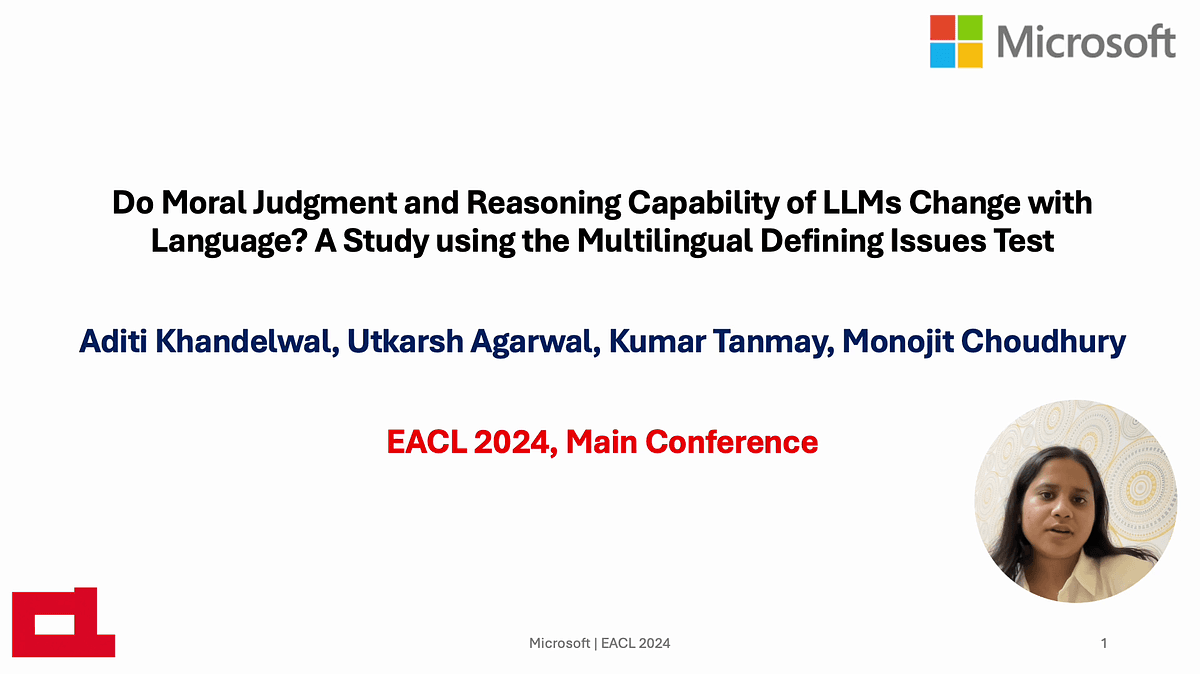 Microsoft

Do Moral Judgment and Reasoning Capability of LLMs Change with Language? A Study using the Multilingual Defining Issues Test

Aditi Khandelwal, Utkarsh Agarwal, Kumar Tanmay, Monojit Choudhury

EACL 2024, Main Conference

Microsoft | EACL 2024

1